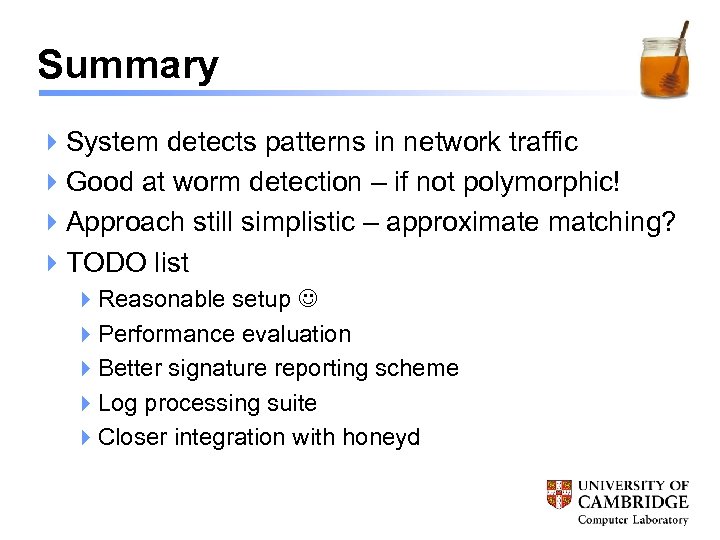 Summary

System detects patterns in network traffic

Good at worm detection – if not polymorphic!

Approach still simplistic – approximate matching?

TODO list

Reasonable setup ☺

Performance evaluation

Better signature reporting scheme

Log processing suite

Closer integration with honeyd

UNIVERSITY OF CAMBRIDGE
Computer Laboratory